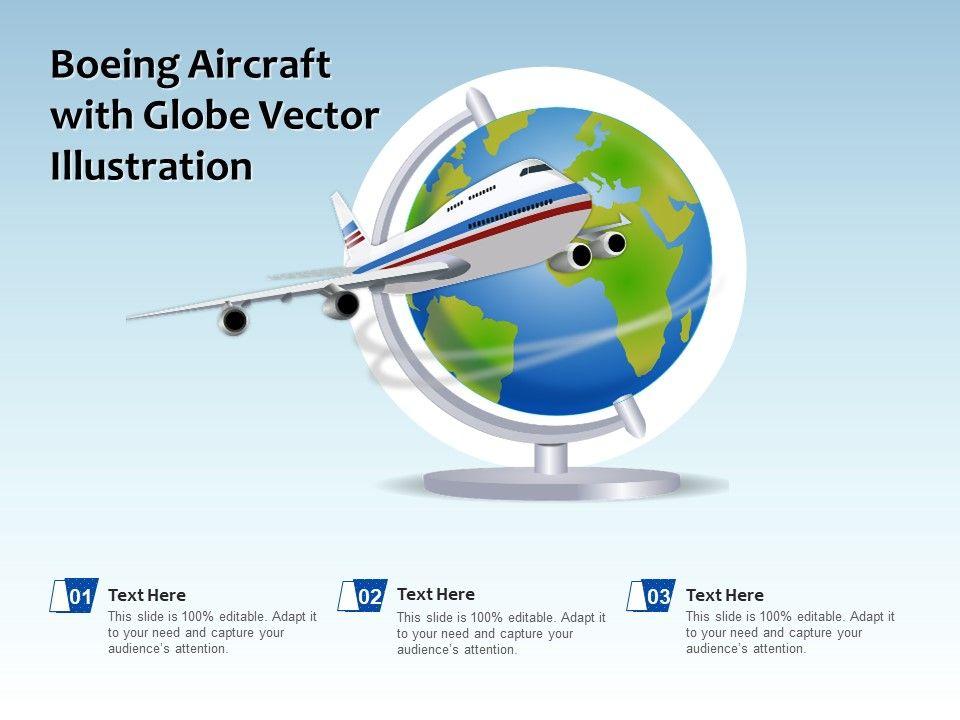 Boeing Aircraft with Globe Vector Illustration

01 Text Here
This slide is 100% editable. Adapt it to your need and capture your audience's attention.

02 Text Here
This slide is 100% editable. Adapt it to your need and capture your audience's attention.

03 Text Here
This slide is 100% editable. Adapt it to your need and capture your audience's attention.